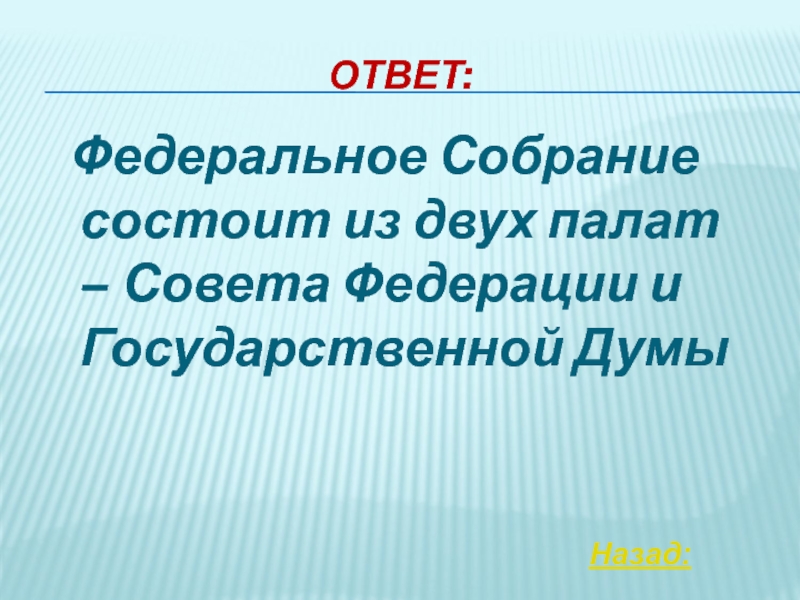 ОТВЕТ:

Федеральное Собрание состоит из двух палат – Совета Федерации и Государственной Думы

Назад: